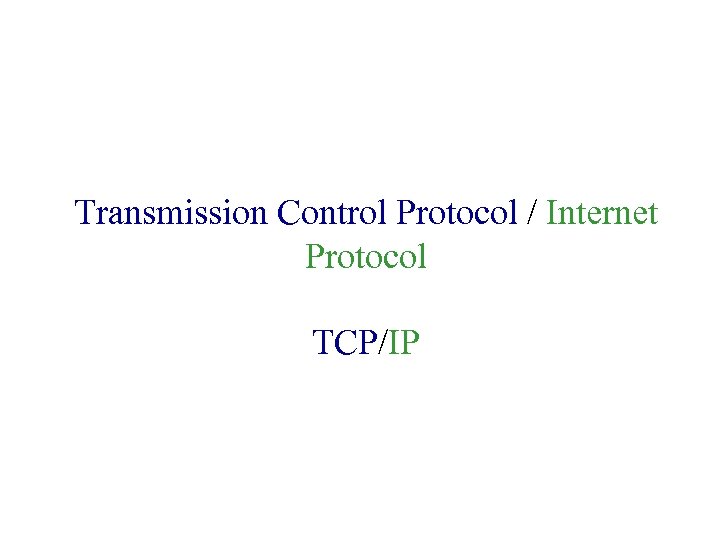 Transmission Control Protocol / Internet Protocol

TCP/IP